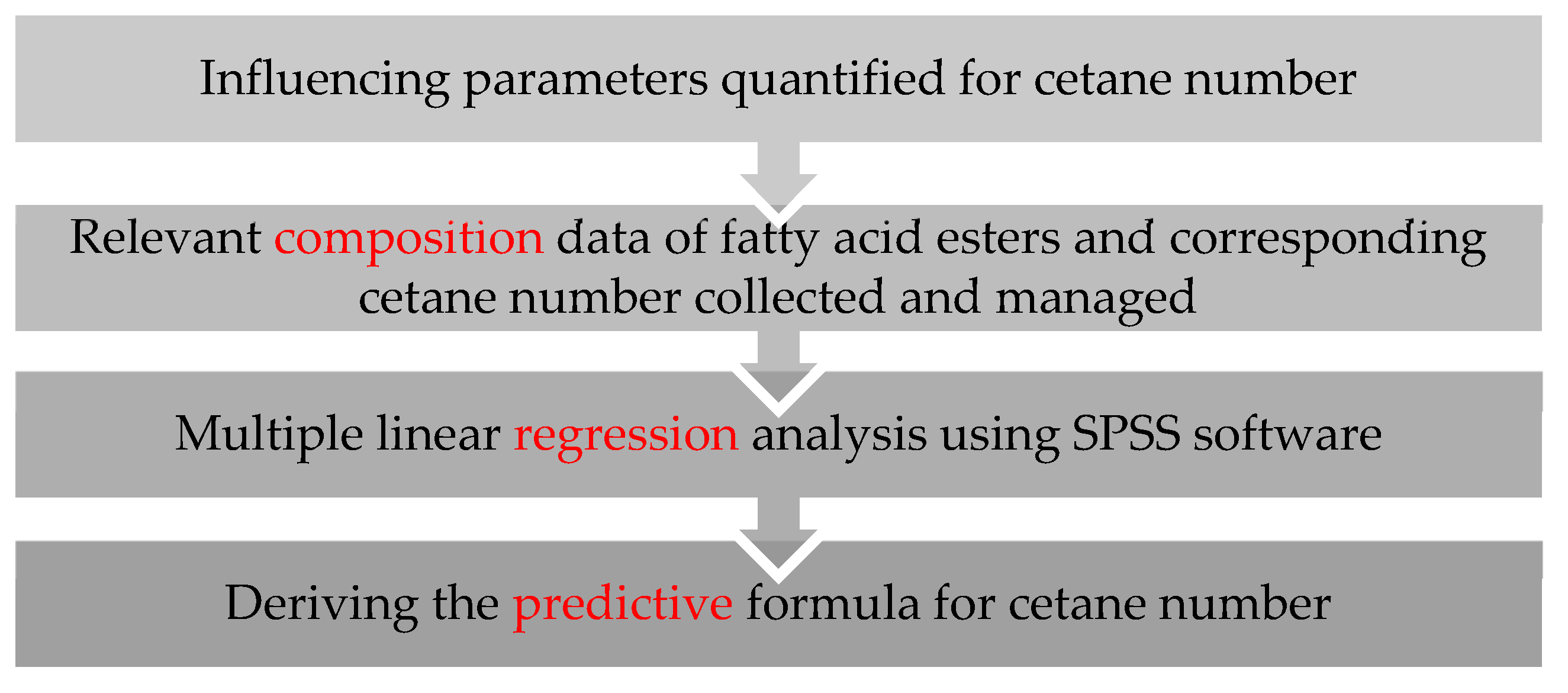 Influencing parameters quantified for cetane number

Relevant composition data of fatty acid esters and corresponding cetane number collected and managed

Multiple linear regression analysis using SPSS software

Deriving the predictive formula for cetane number